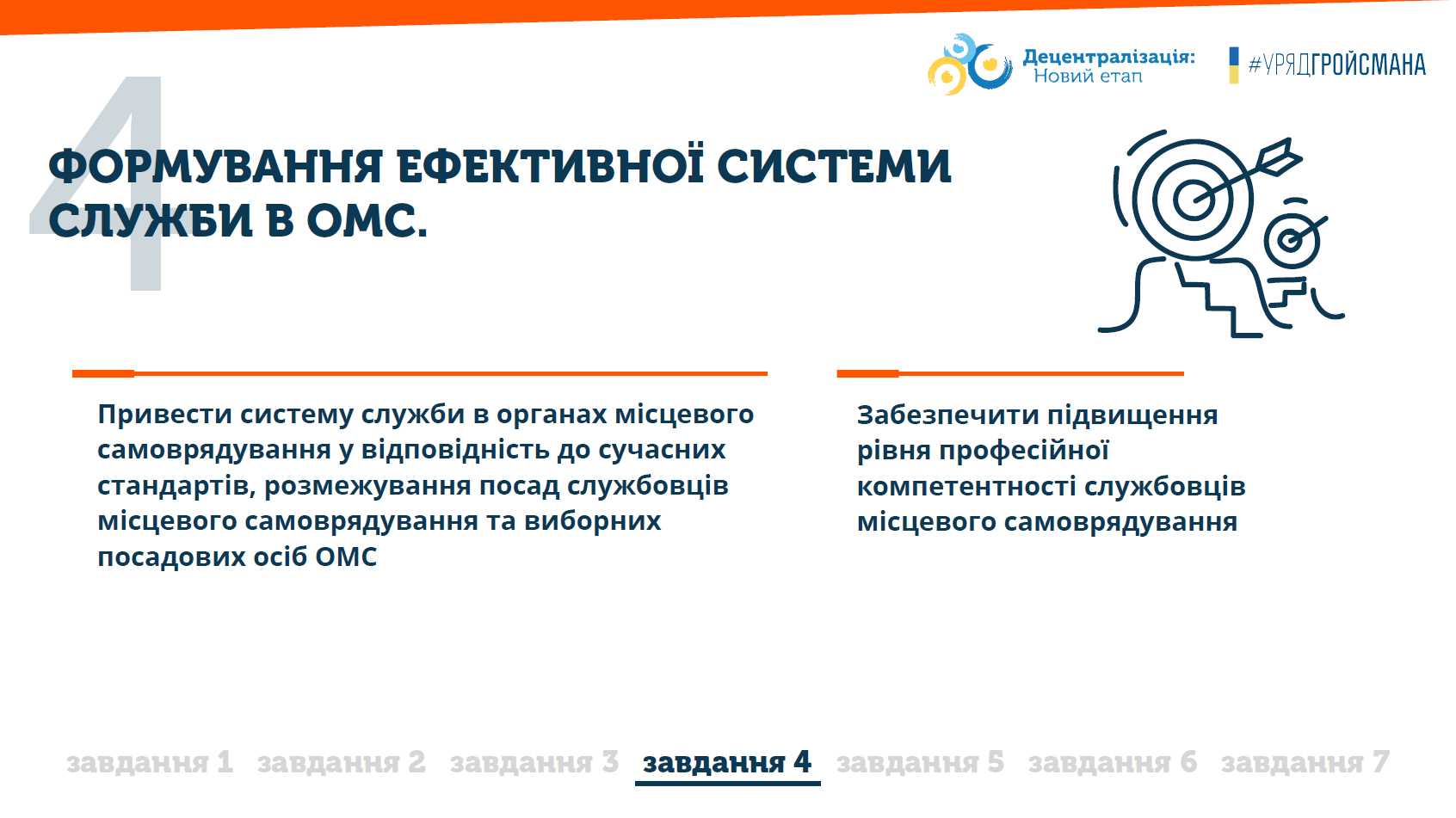 Децентралізація:
Новий етап

#УРЯДГРОЙСМАНА

4

ФОРМУВАННЯ ЕФЕКТИВНОЇ СИСТЕМИ СЛУЖБИ В ОМС.

Привести систему служби в органах місцевого самоврядування у відповідність до сучасних стандартів, розмежування посад службовців місцевого самоврядування та виборних посадових осіб ОМС

Забезпечити підвищення рівня професійної компетентності службовців місцевого самоврядування

завдання 1 завдання 2 завдання 3 завдання 4 завдання 5 завдання 6 завдання 7